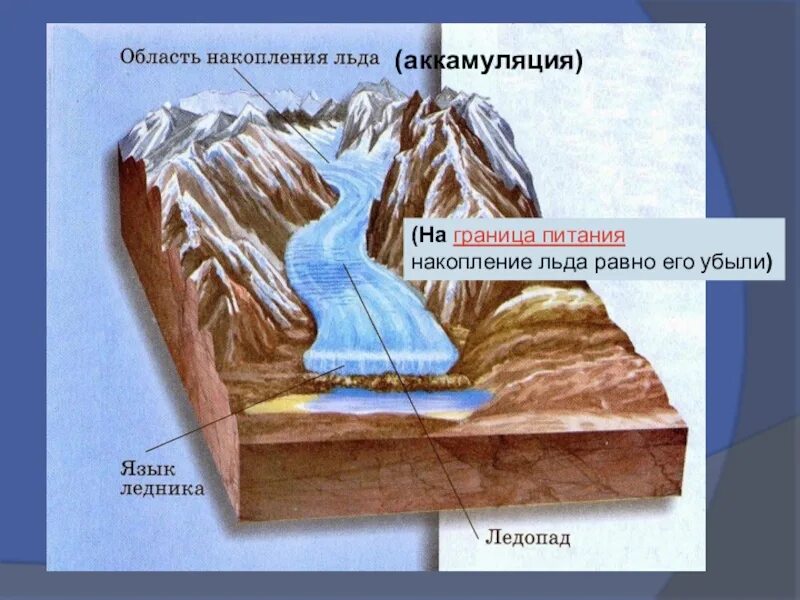 Область накопления льда (аккамуляция)

(На граница питания накопление льда равно его убыли)

Язык ледника

Ледопад